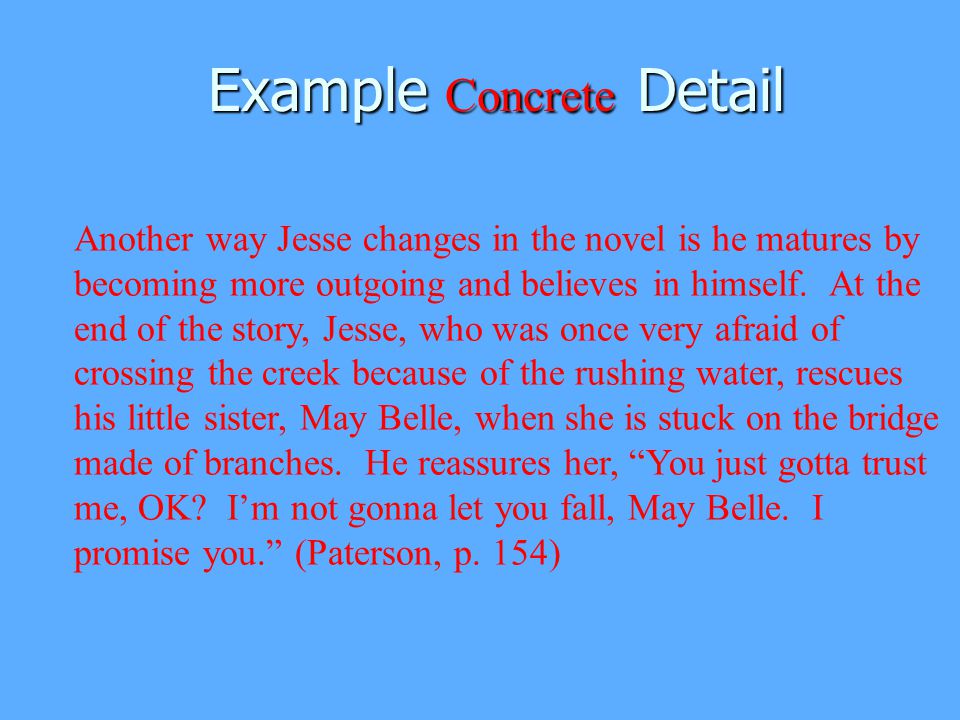 Example Concrete Detail

Another way Jesse changes in the novel is he matures by becoming more outgoing and believes in himself. At the end of the story, Jesse, who was once very afraid of crossing the creek because of the rushing water, rescues his little sister, May Belle, when she is stuck on the bridge made of branches. He reassures her, “You just gotta trust me, OK? I’m not gonna let you fall, May Belle. I promise you.” (Paterson, p. 154)